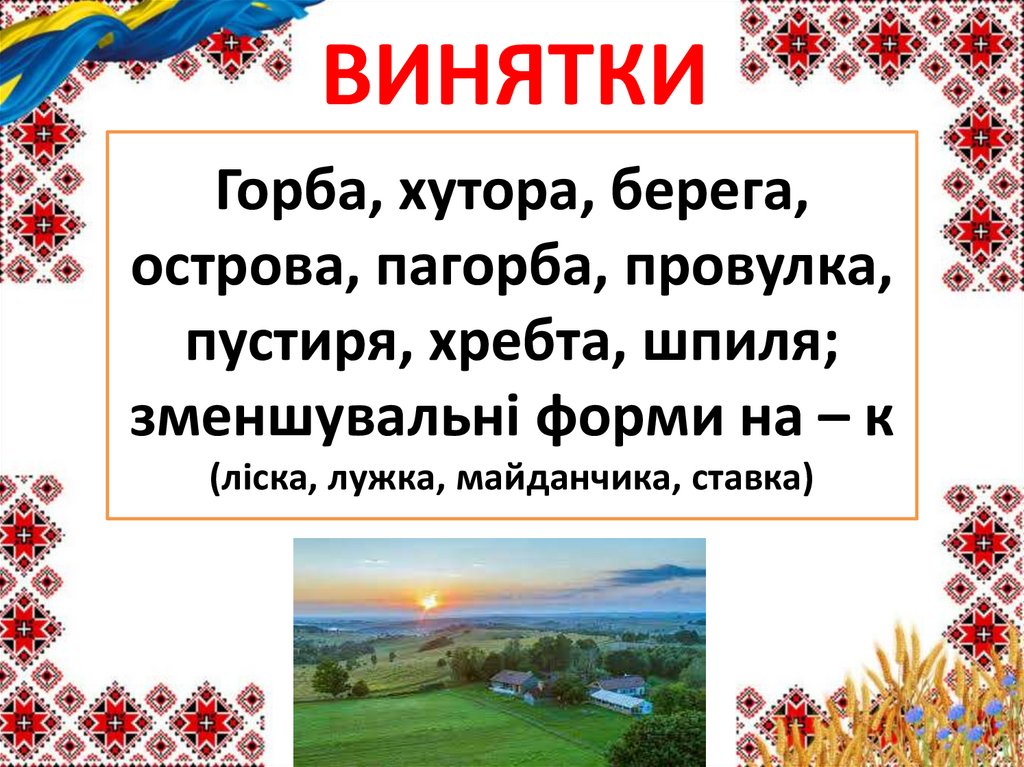 ВИНЯТКИ

Горба, хутора, берега, острова, пагорба, провулка, пустиря, хребта, шпиля; зменшувальні форми на – к (ліска, лужка, майданчика, ставка)